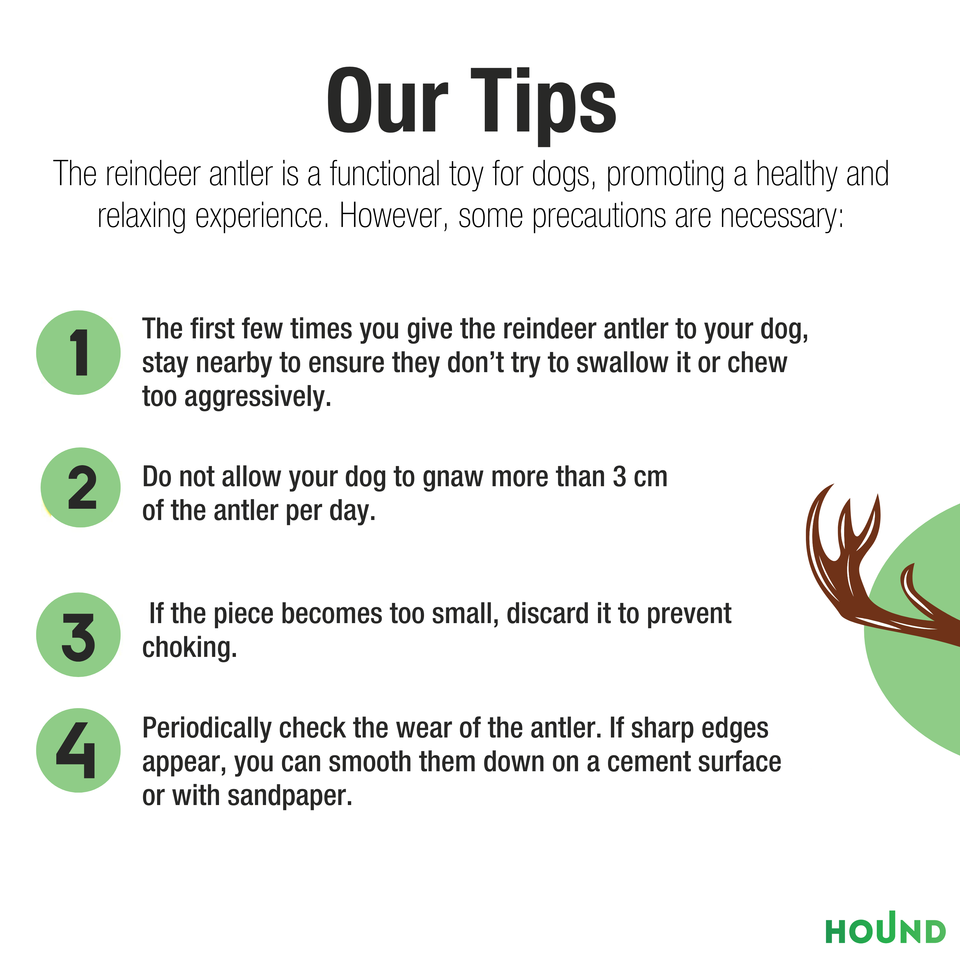 Our Tips

The reindeer antler is a functional toy for dogs, promoting a healthy and relaxing experience. However, some precautions are necessary:

1
The first few times you give the reindeer antler to your dog, stay nearby to ensure they don't try to swallow it or chew too aggressively.

2
Do not allow your dog to gnaw more than 3 cm of the antler per day.

3
If the piece becomes too small, discard it to prevent choking.

4
Periodically check the wear of the antler. If sharp edges appear, you can smooth them down on a cement surface or with sandpaper.

HOUND